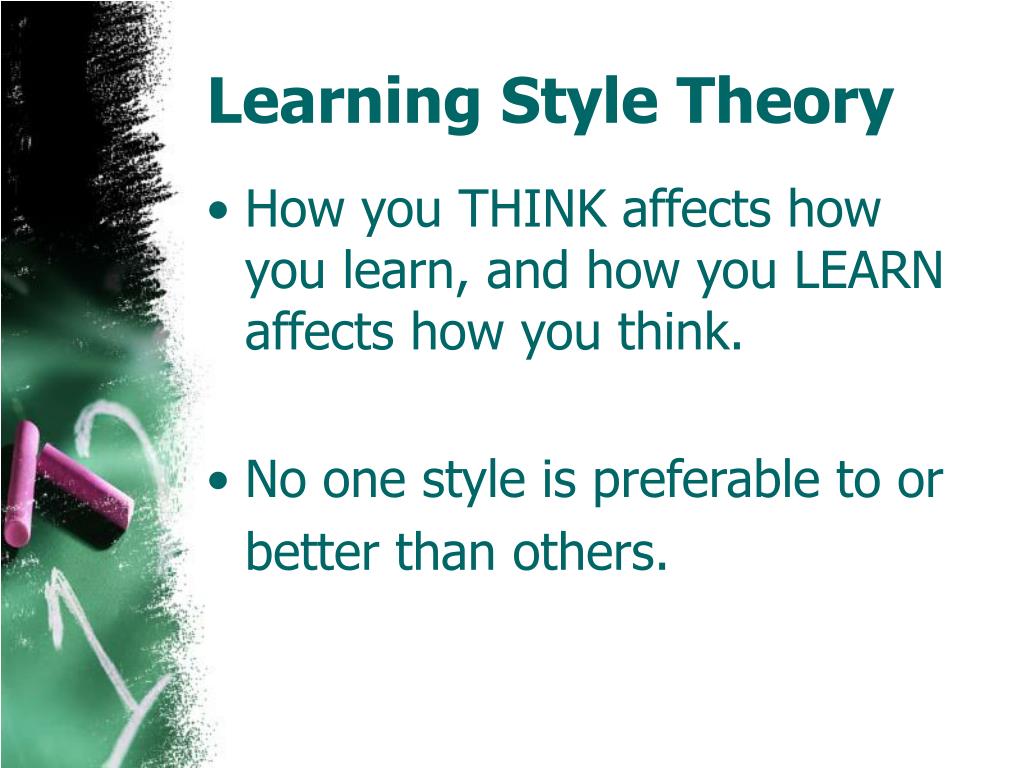 Learning Style Theory

• How you THINK affects how you learn, and how you LEARN affects how you think.

• No one style is preferable to or better than others.